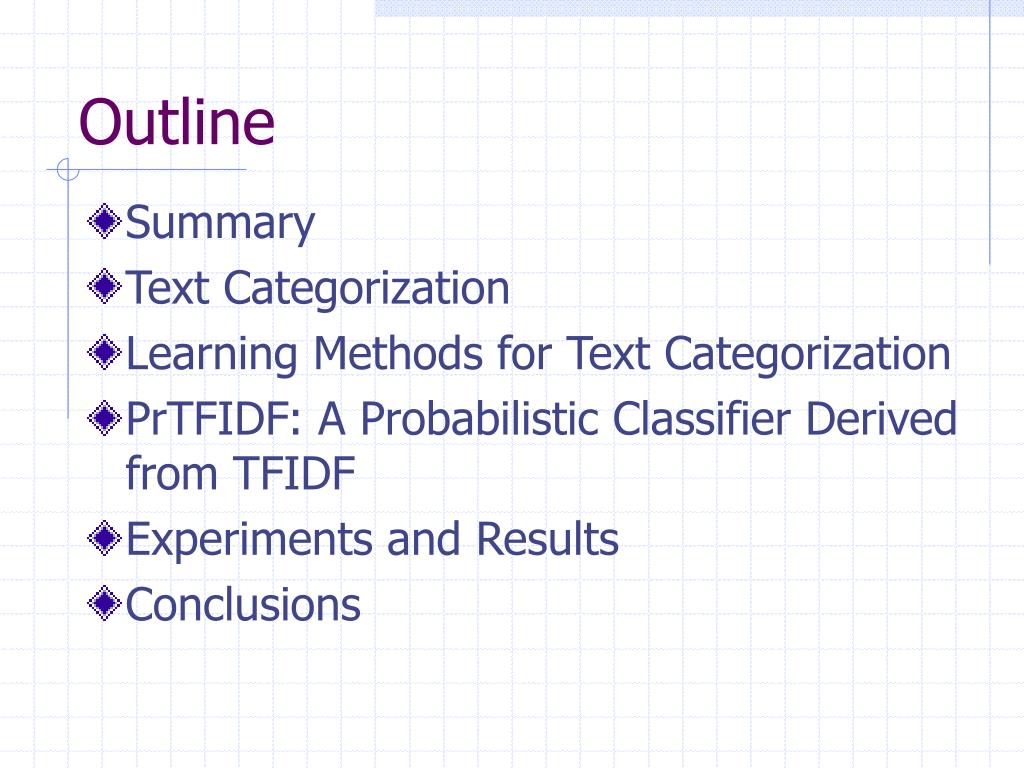 Outline

Summary
Text Categorization
Learning Methods for Text Categorization
PrTFIDF: A Probabilistic Classifier Derived from TFIDF
Experiments and Results
Conclusions